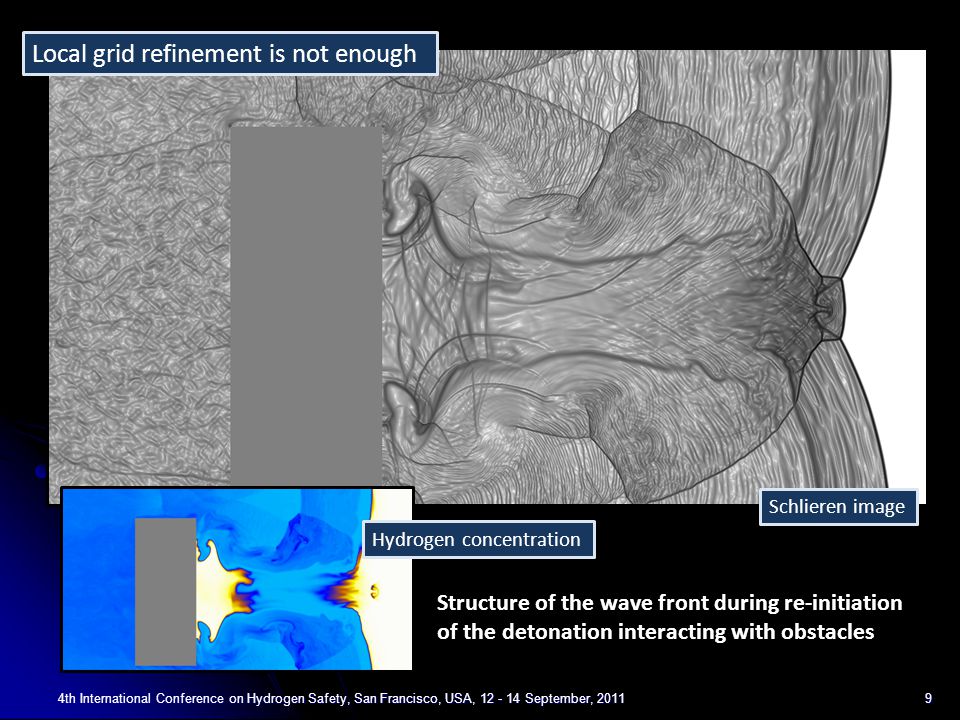 Local grid refinement is not enough

Schlieren image

Hydrogen concentration

Structure of the wave front during re-initiation of the detonation interacting with obstacles

4th International Conference on Hydrogen Safety, San Francisco, USA, 12 - 14 September, 2011

9